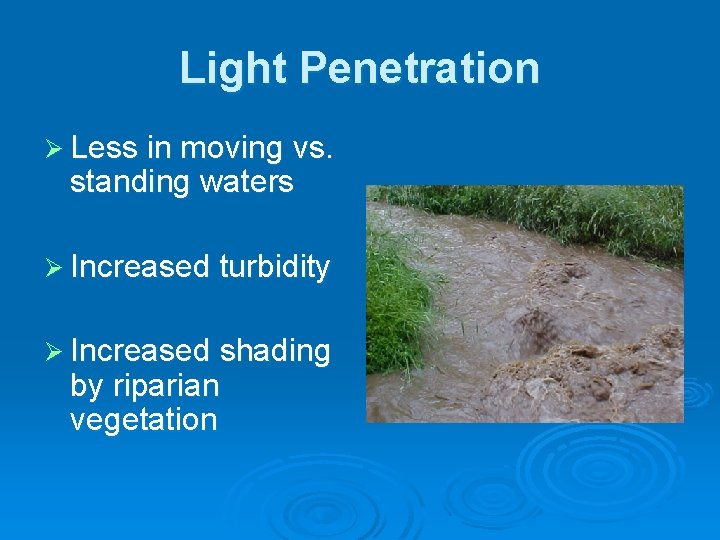 Light Penetration

➢ Less in moving vs. standing waters

➢ Increased turbidity

➢ Increased shading by riparian vegetation